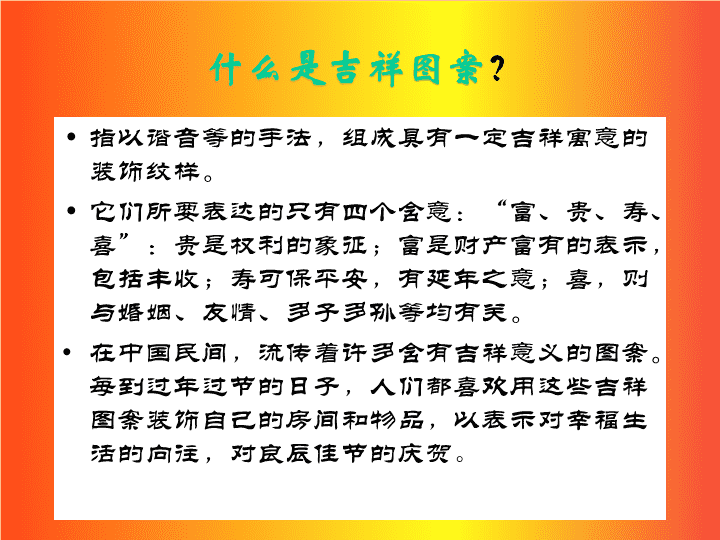 什么是吉祥图案？

• 指以谐音等的手法，组成具有一定吉祥寓意的装饰纹样。

• 它们所要表达的只有四个含意：“富、贵、寿、喜”：贵是权利的象征；富是财产富有的表示，包括丰收；寿可保平安，有延年之意；喜，则与婚姻、友情、多子多孙等均有关。

• 在中国民间，流传着许多含有吉祥意义的图案。每到过年过节的日子，人们都喜欢用这些吉祥图案装饰自己的房间和物品，以表示对幸福生活的向往，对良辰佳节的庆贺。